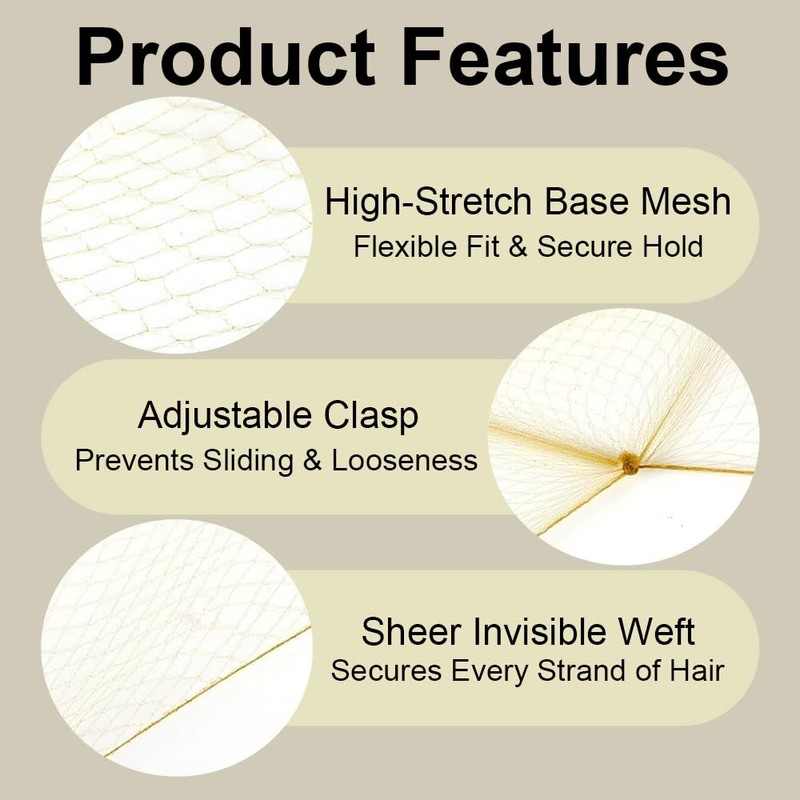 Product Features

High-Stretch Base Mesh
Flexible Fit & Secure Hold

Adjustable Clasp
Prevents Sliding & Looseness

Sheer Invisible Weft
Secures Every Strand of Hair